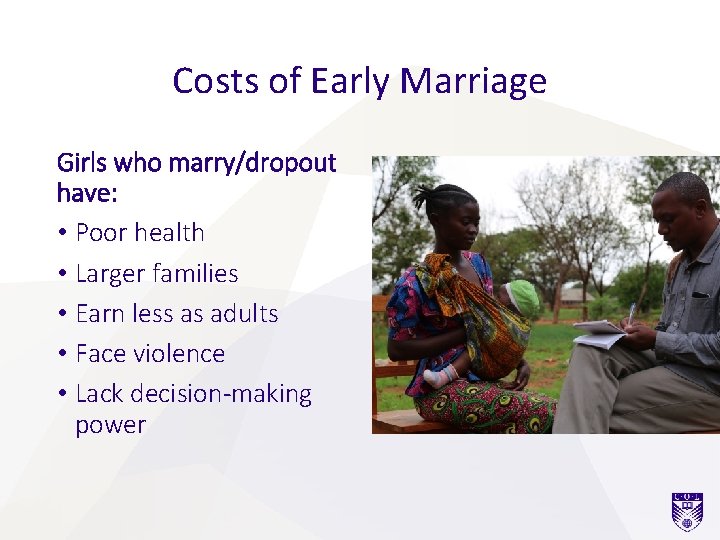 Costs of Early Marriage

Girls who marry/dropout have:

• Poor health
• Larger families
• Earn less as adults
• Face violence
• Lack decision-making power